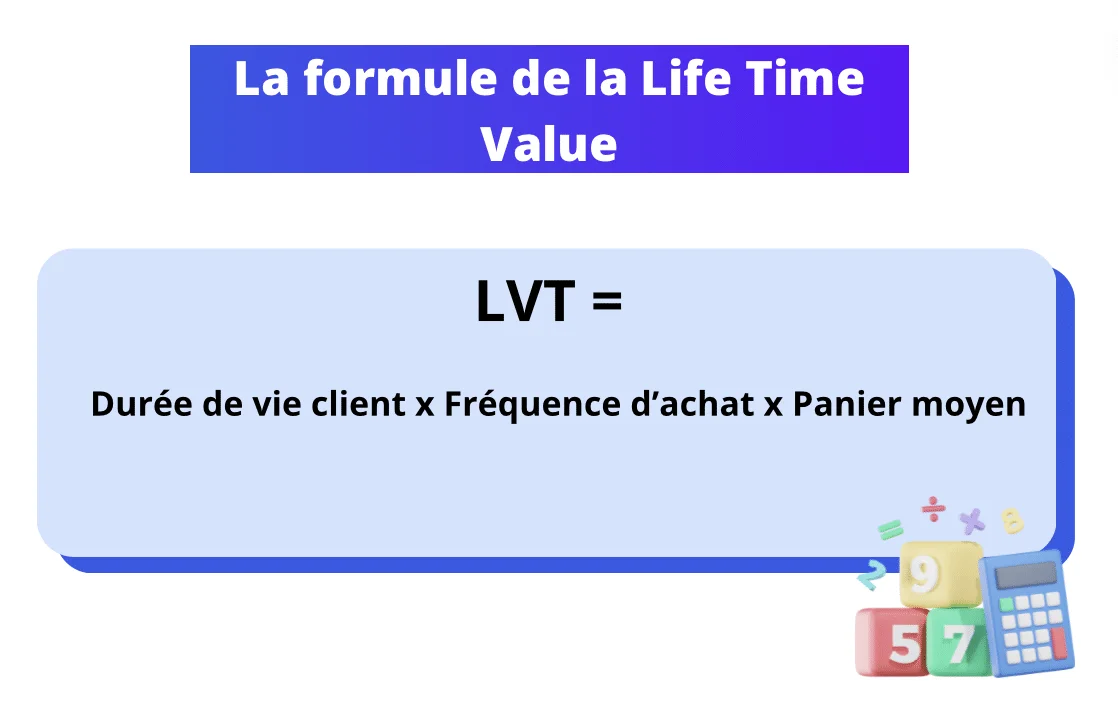 La formule de la Life Time Value

LVT =

Durée de vie client x Fréquence d’achat x Panier moyen

= ÷ × 8
2 9
5 7